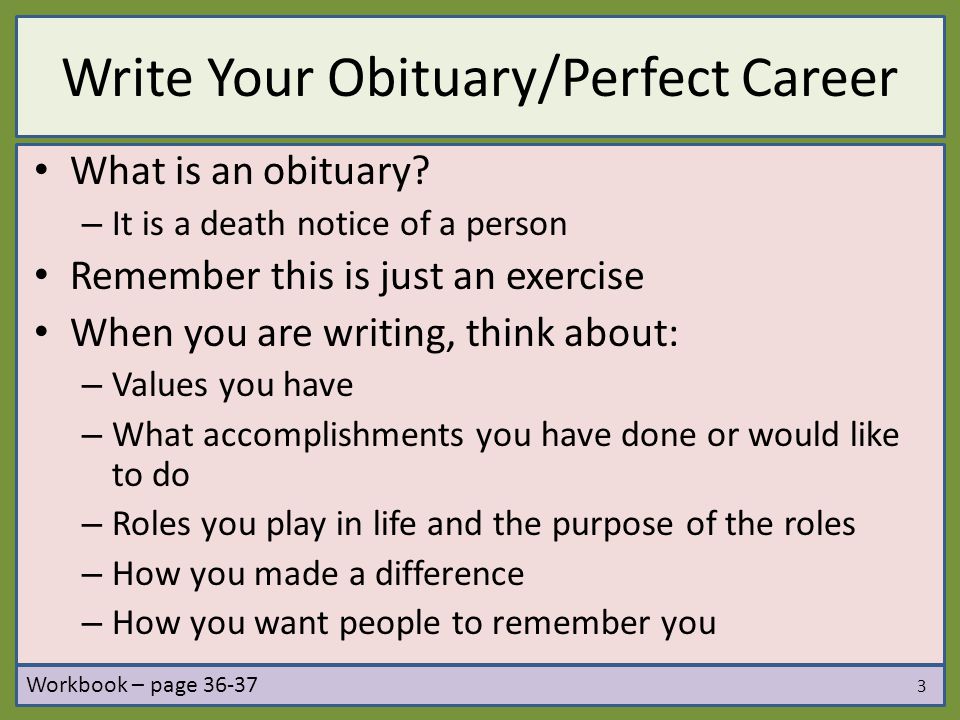 Write Your Obituary/Perfect Career

• What is an obituary?
– It is a death notice of a person
• Remember this is just an exercise
• When you are writing, think about:
– Values you have
– What accomplishments you have done or would like to do
– Roles you play in life and the purpose of the roles
– How you made a difference
– How you want people to remember you

Workbook – page 36-37

3